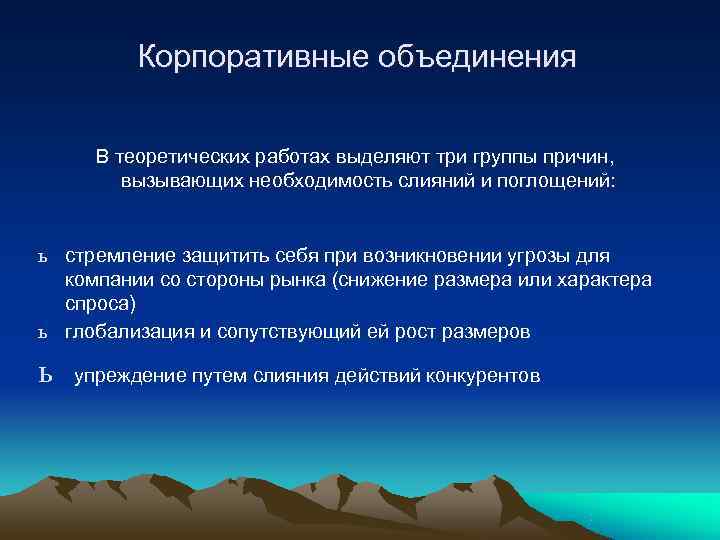 Корпоративные объединения

В теоретических работах выделяют три группы причин, вызывающих необходимость слияний и поглощений:

ь стремление защитить себя при возникновении угрозы для компании со стороны рынка (снижение размера или характера спроса)
ь глобализация и сопутствующий ей рост размеров
Ь упреждение путем слияния действий конкурентов